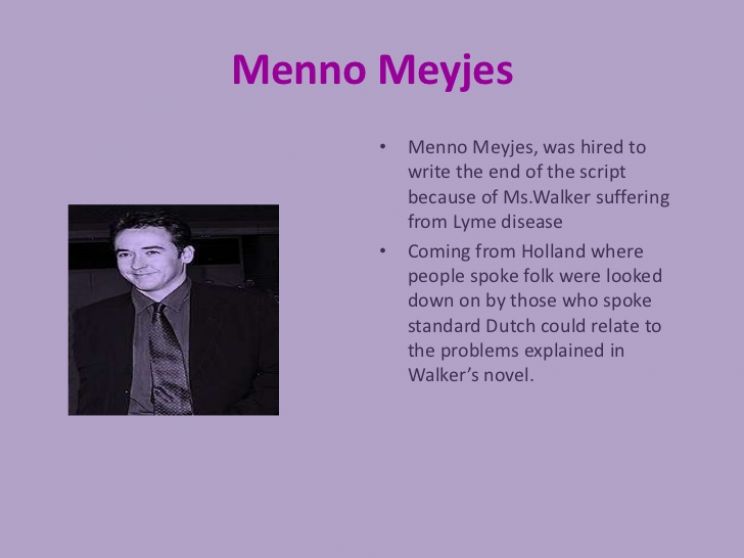 Menno Meyjes

• Menno Meyjes, was hired to write the end of the script because of Ms.Walker suffering from Lyme disease

• Coming from Holland where people spoke folk were looked down on by those who spoke standard Dutch could relate to the problems explained in Walker's novel.